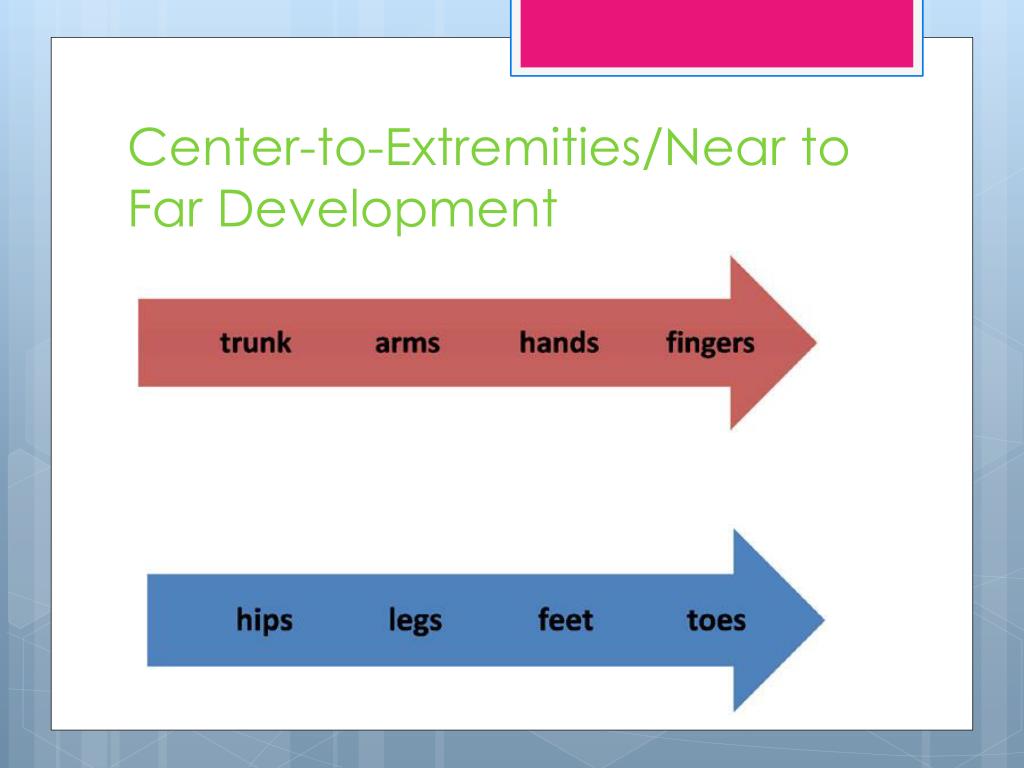 Center-to-Extremities/Near to Far Development

trunk arms hands fingers

hips legs feet toes